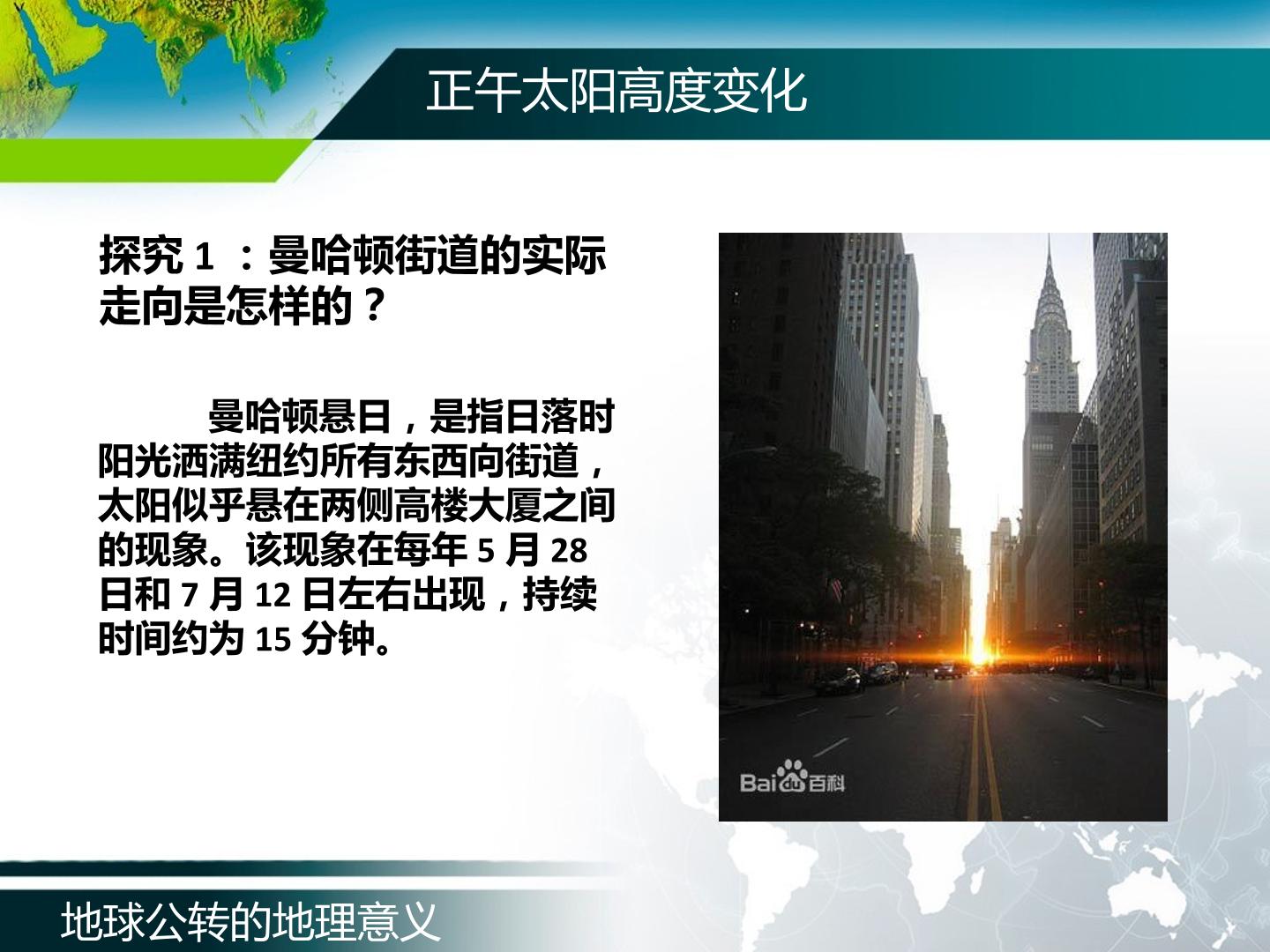 正午太阳高度变化

探究 1 ：曼哈顿街道的实际走向是怎样的？

曼哈顿悬日，是指日落时阳光洒满纽约所有东西向街道，太阳似乎悬在两侧高楼大厦之间的现象。该现象在每年 5 月 28 日和 7 月 12 日左右出现，持续时间约为 15 分钟。

Baidu百科

地球公转的地理意义